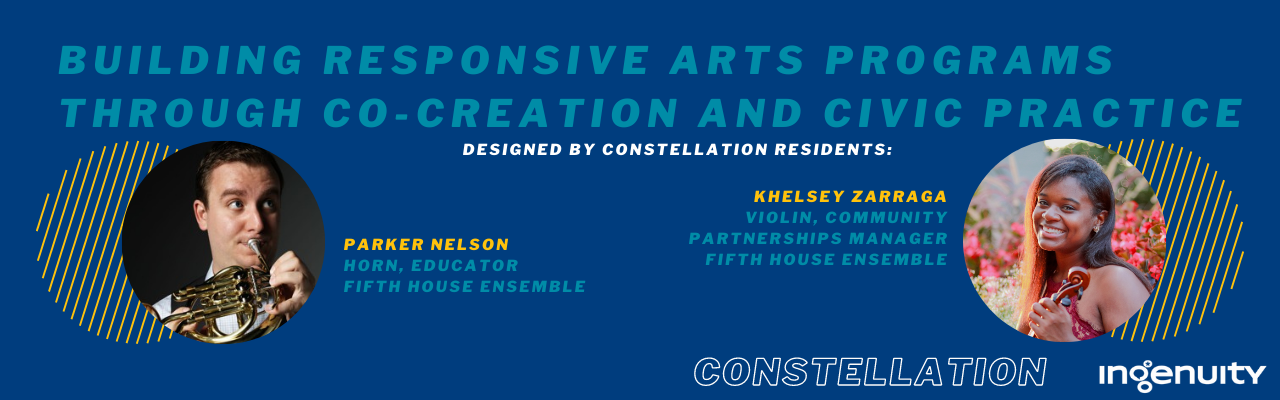 BUILDING RESPONSIVE ARTS PROGRAMS THROUGH CO-CREATION AND CIVIC PRACTICE

DESIGNED BY CONSTELLATION RESIDENTS:

PARKER NELSON
HORN, EDUCATOR
FIFTH HOUSE ENSEMBLE

KHELSEY ZARRAGA
VIOLIN, COMMUNITY PARTNERSHIPS MANAGER
FIFTH HOUSE ENSEMBLE

CONSTELLATION

ingenuity